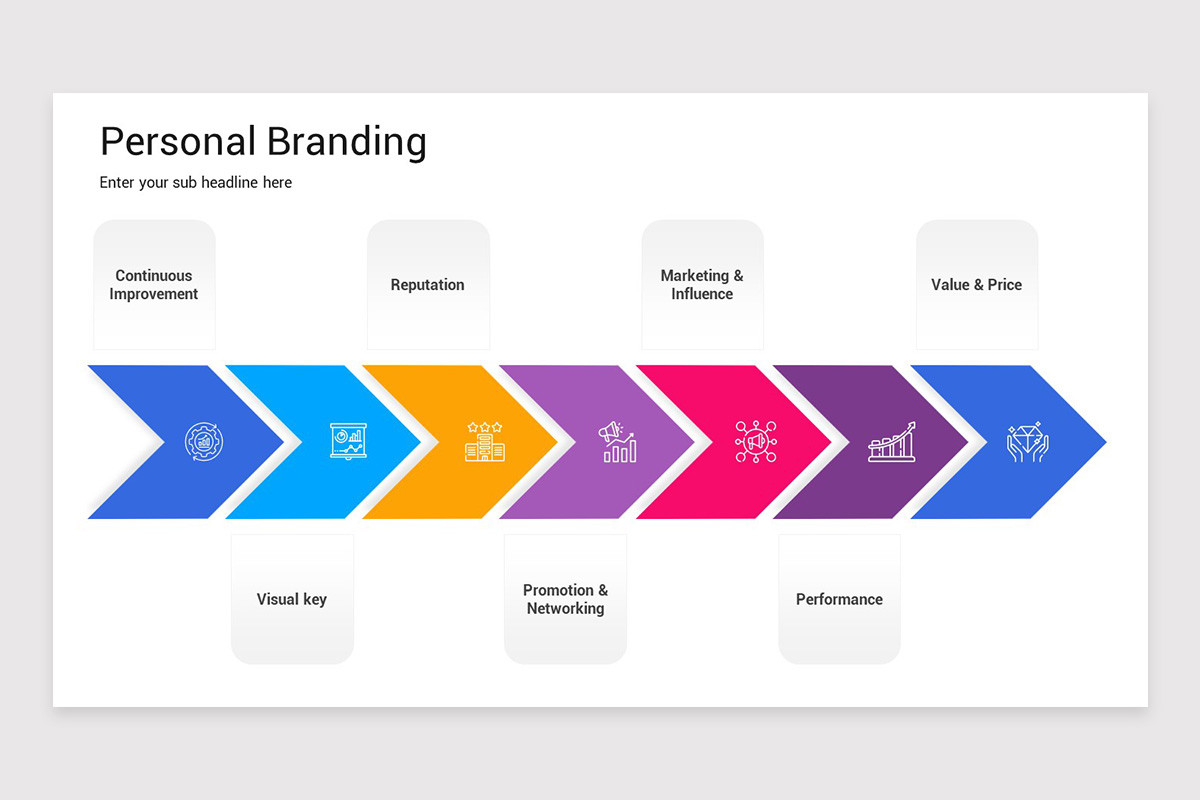 Personal Branding

Enter your sub headline here

Continuous Improvement

Reputation

Marketing & Influence

Value & Price

Visual key

Promotion & Networking

Performance